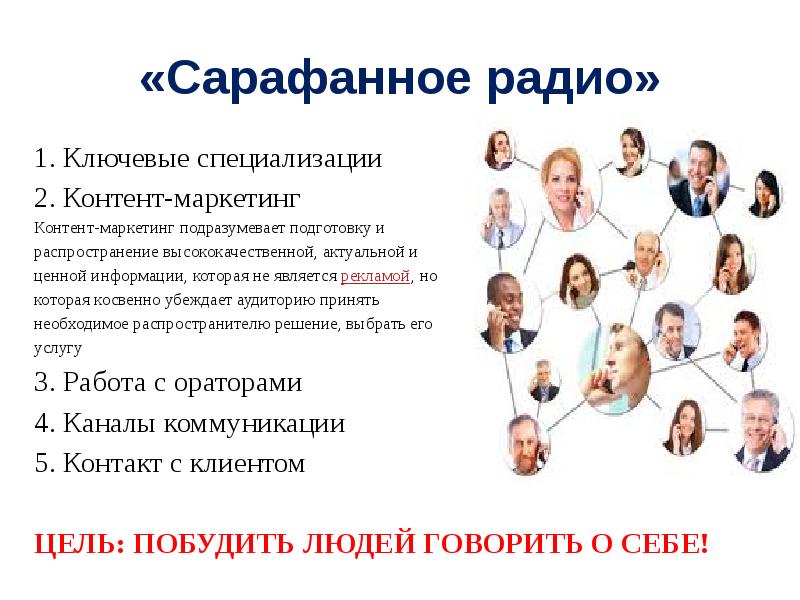 «Сарафанное радио»

1. Ключевые специализации
2. Контент-маркетинг
Контент-маркетинг подразумевает подготовку и распространение высококачественной, актуальной и ценной информации, которая не является рекламой, но которая косвенно убеждает аудиторию принять необходимое распространителю решение, выбрать его услугу
3. Работа с ораторами
4. Каналы коммуникации
5. Контакт с клиентом

ЦЕЛЬ: ПОБУДИТЬ ЛЮДЕЙ ГОВОРИТЬ О СЕБЕ!